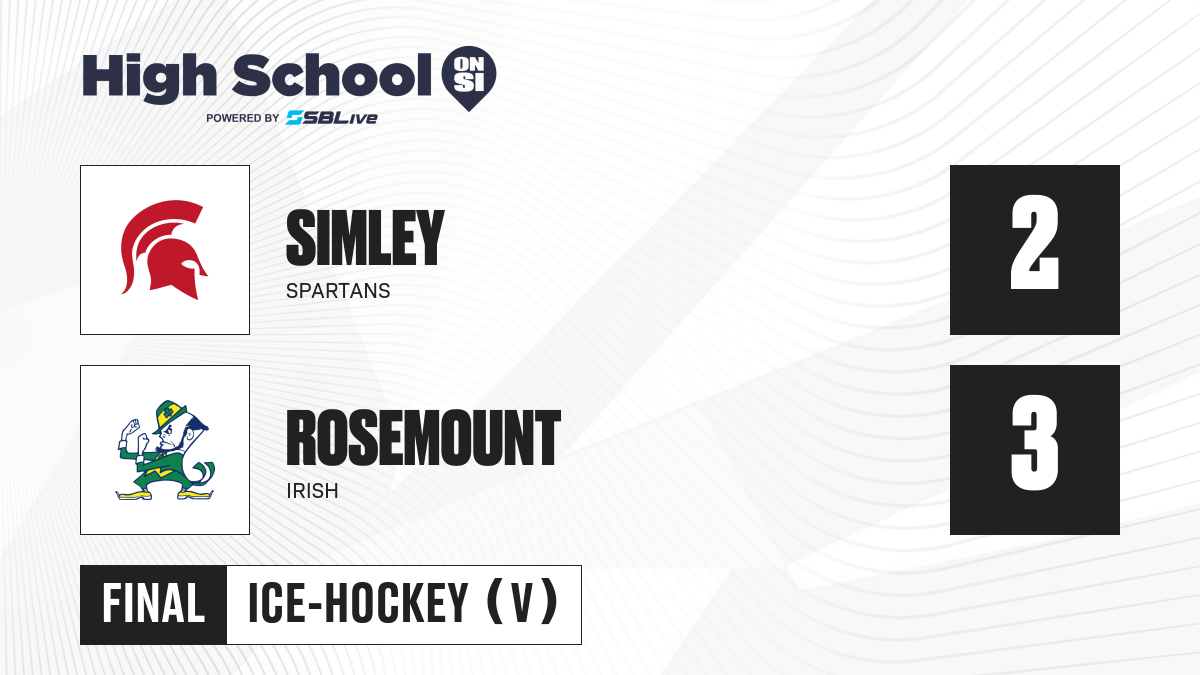 High School ON SI
POWERED BY SBLive

SIMLEY
SPARTANS

2

ROSEMOUNT
IRISH

3

FINAL ICE-HOCKEY (V)